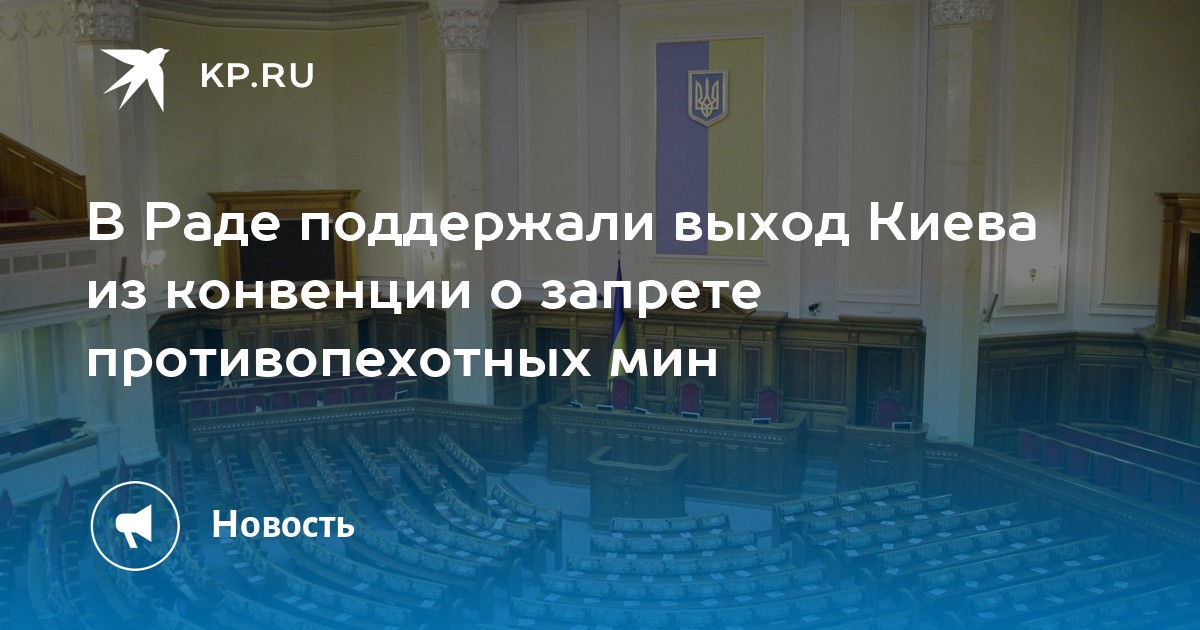 KP.RU

В Раде поддержали выход Киева из конвенции о запрете противопехотных мин

Новость